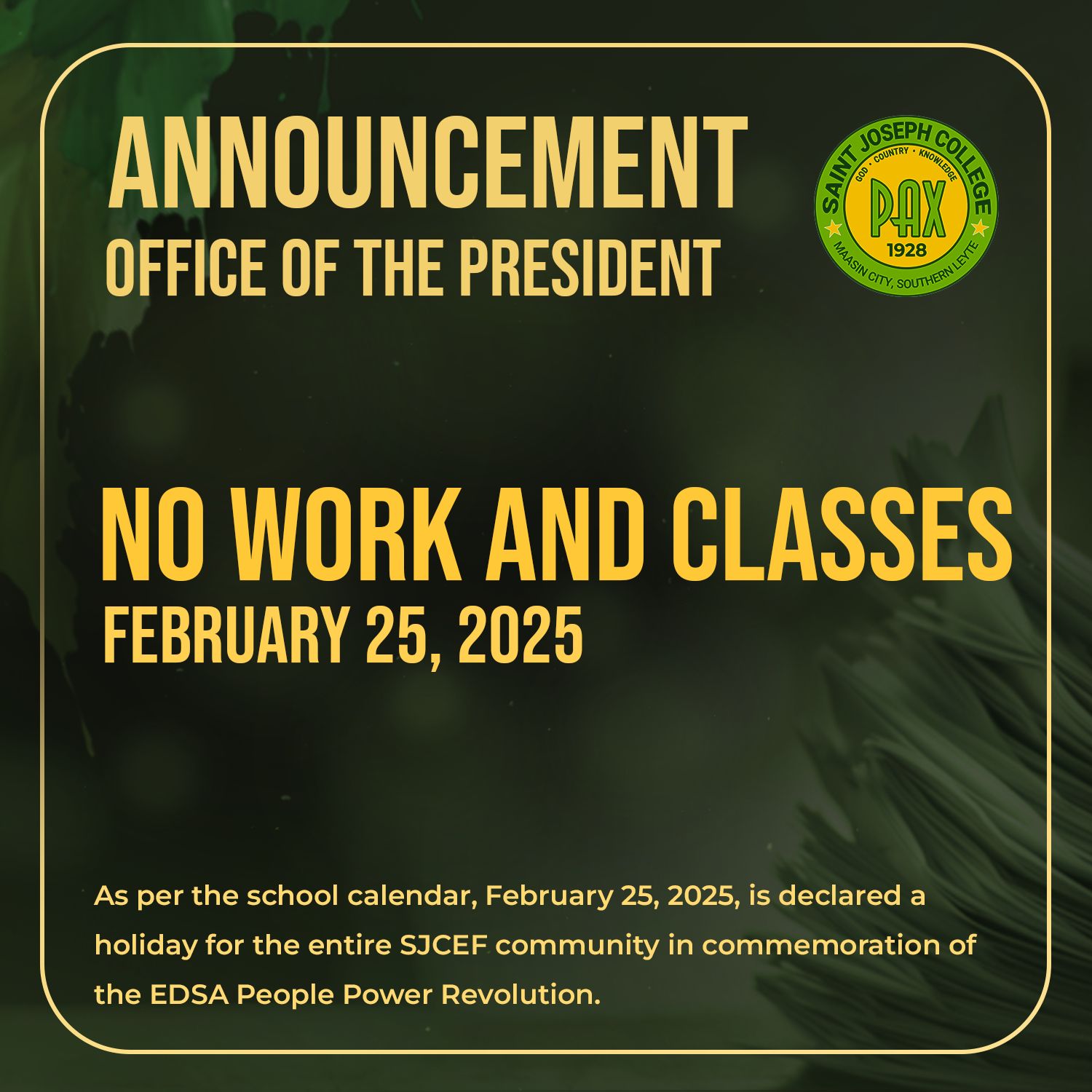 ANNOUNCEMENT
OFFICE OF THE PRESIDENT

SAINT JOSEPH COLLEGE
GOD · COUNTRY · KNOWLEDGE
PAX
1928
MAASIN CITY, SOUTHERN LEYTE

NO WORK AND CLASSES
FEBRUARY 25, 2025

As per the school calendar, February 25, 2025, is declared a holiday for the entire SJCEF community in commemoration of the EDSA People Power Revolution.